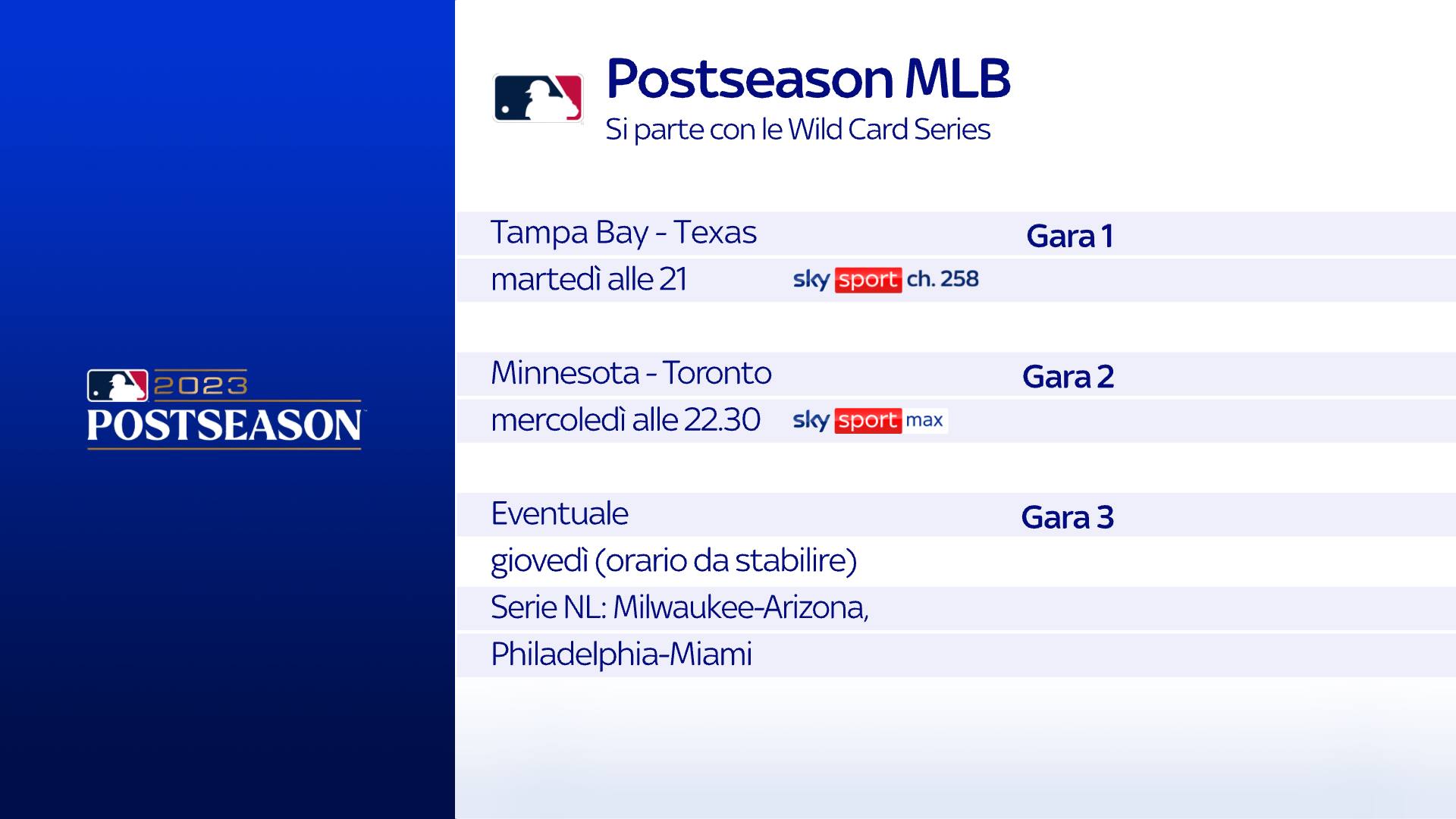 2023
POSTSEASON

Postseason MLB
Si parte con le Wild Card Series

Tampa Bay - Texas
Gara 1
martedì alle 21
sky sport ch. 258

Minnesota - Toronto
Gara 2
mercoledì alle 22.30
sky sport max

Eventuale
Gara 3
giovedì (orario da stabilire)
Serie NL: Milwaukee-Arizona,
Philadelphia-Miami